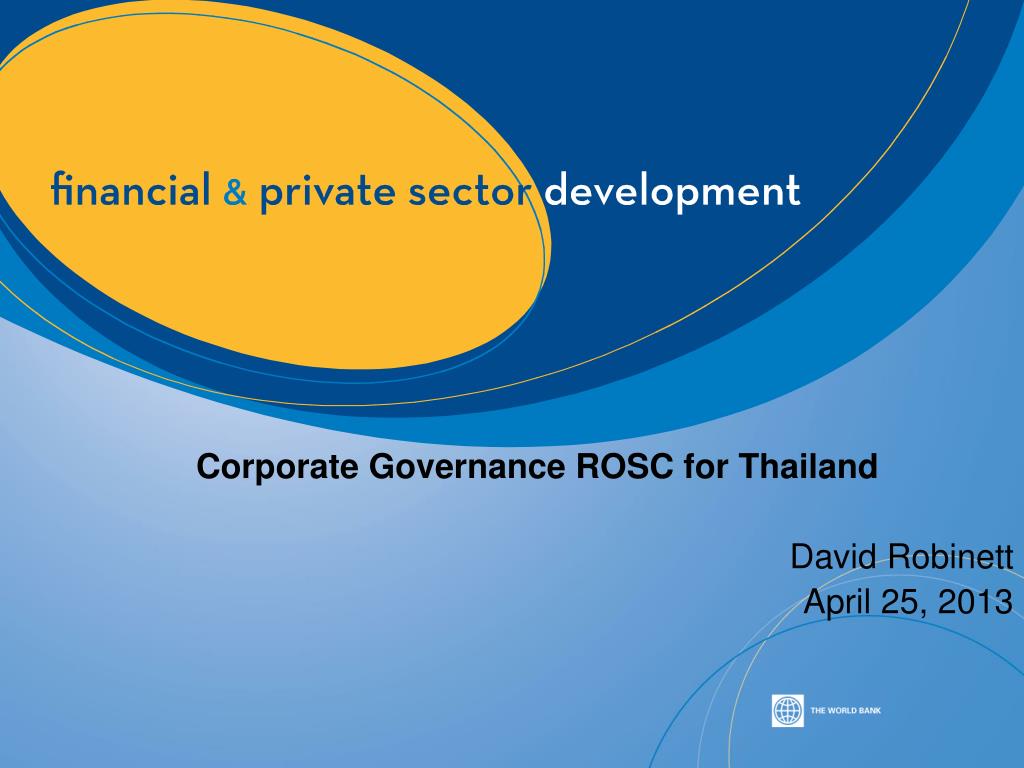 financial & private sector development

Corporate Governance ROSC for Thailand

David Robinett
April 25, 2013

THE WORLD BANK